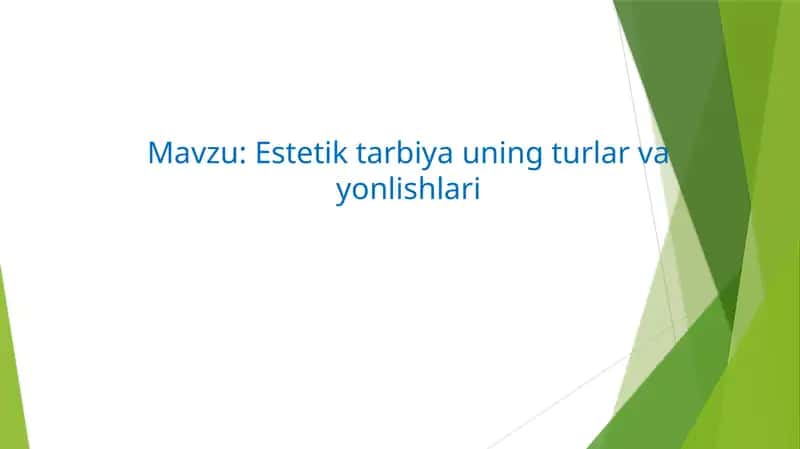 Mavzu: Estetik tarbiya uning turlar va yonlishlari